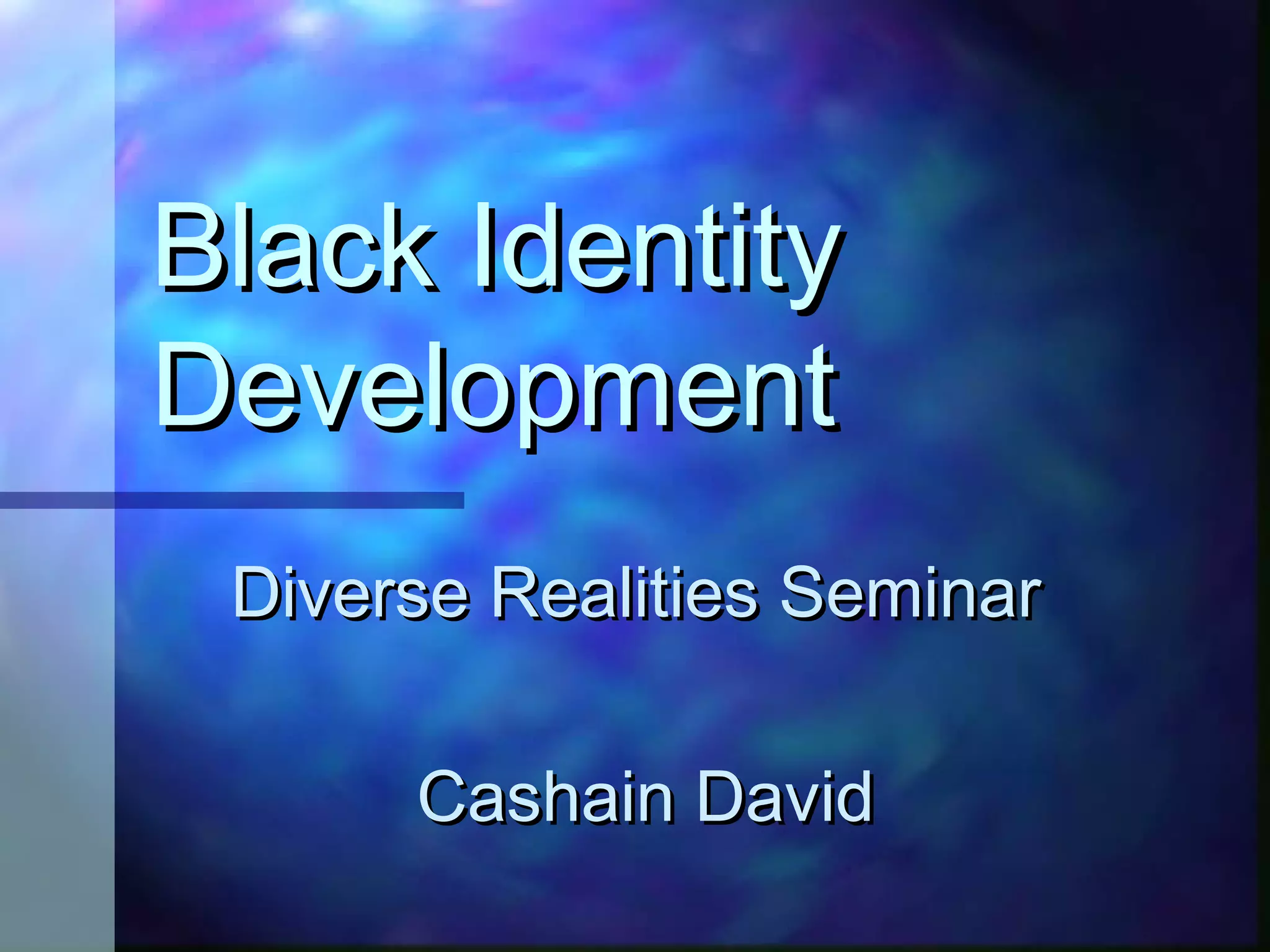 Black Identity Development

Diverse Realities Seminar

Cashain David